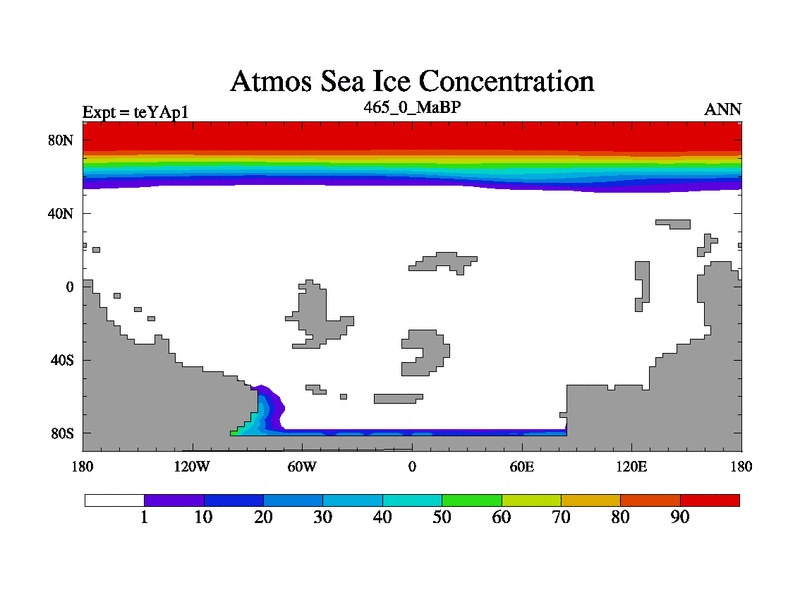 Atmos Sea Ice Concentration

Expt = teYAp1

465_0_MaBP

ANN

80N

40N

0

40S

80S

180

120W

60W

0

60E

120E

180

1

10

20

30

40

50

60

70

80

90